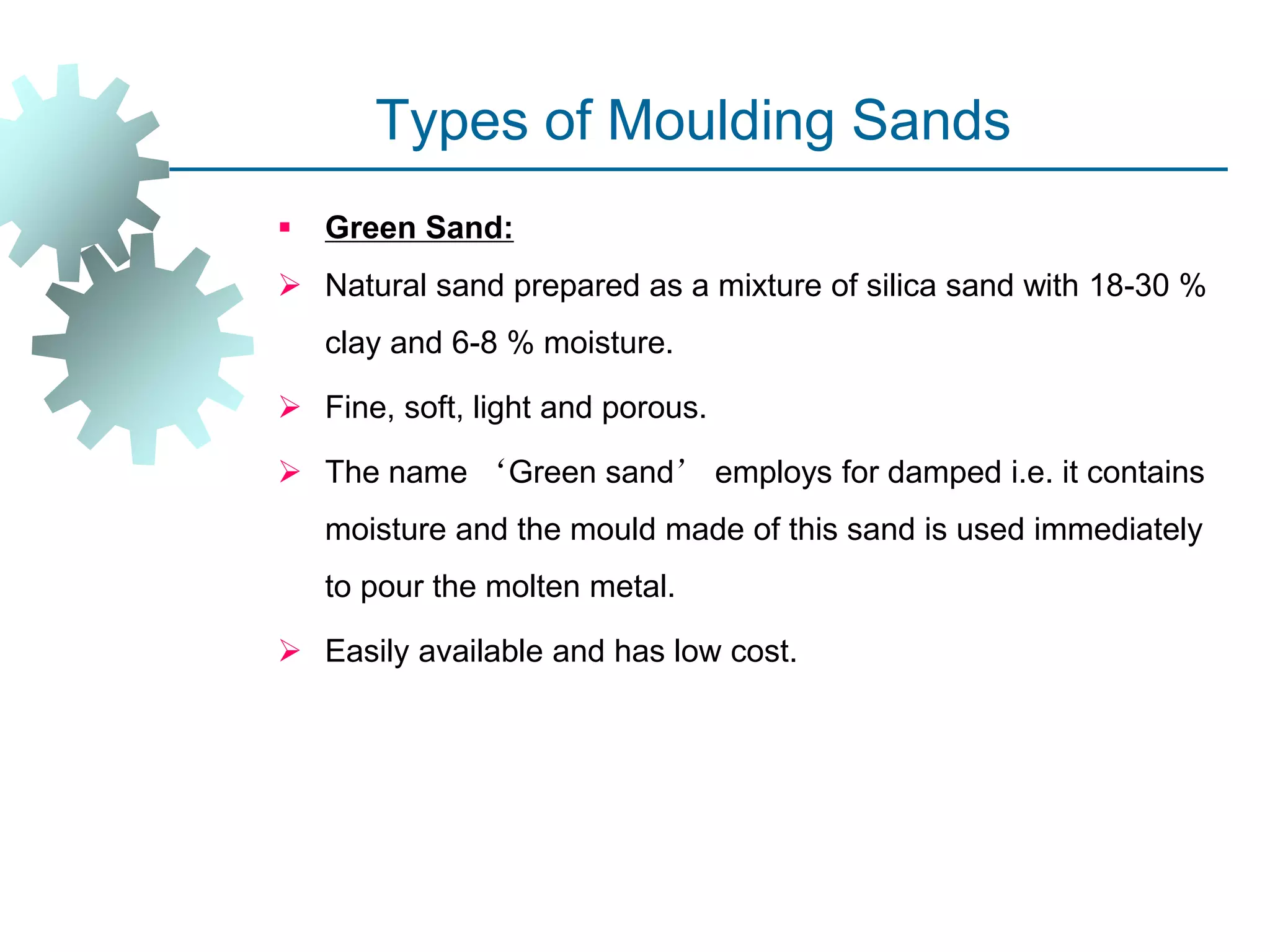 Types of Moulding Sands

▪ Green Sand:

➢ Natural sand prepared as a mixture of silica sand with 18-30 % clay and 6-8 % moisture.

➢ Fine, soft, light and porous.

➢ The name ‘Green sand’ employs for damped i.e. it contains moisture and the mould made of this sand is used immediately to pour the molten metal.

➢ Easily available and has low cost.